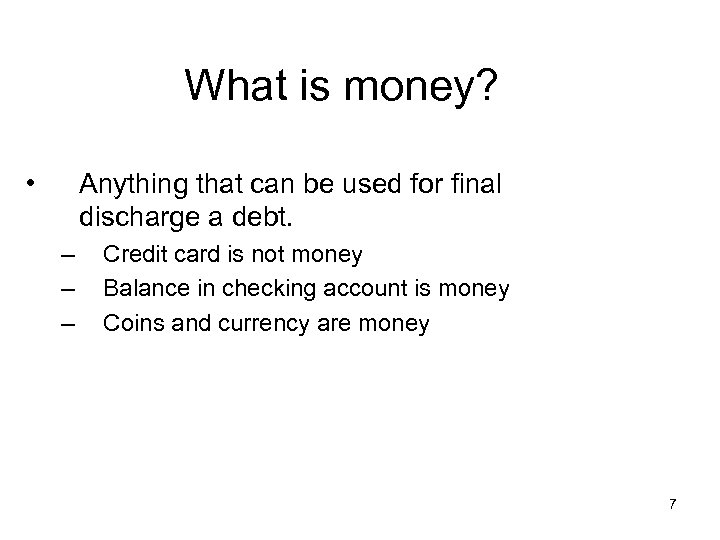 What is money?

• Anything that can be used for final discharge a debt.

– Credit card is not money

– Balance in checking account is money

– Coins and currency are money

7